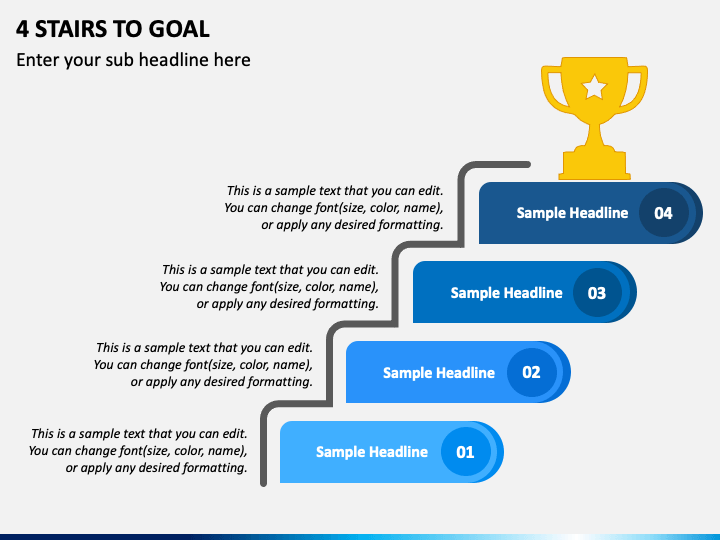 4 STAIRS TO GOAL

Enter your sub headline here

This is a sample text that you can edit. You can change font(size, color, name), or apply any desired formatting.

Sample Headline 04

This is a sample text that you can edit. You can change font(size, color, name), or apply any desired formatting.

Sample Headline 03

This is a sample text that you can edit. You can change font(size, color, name), or apply any desired formatting.

Sample Headline 02

This is a sample text that you can edit. You can change font(size, color, name), or apply any desired formatting.

Sample Headline 01